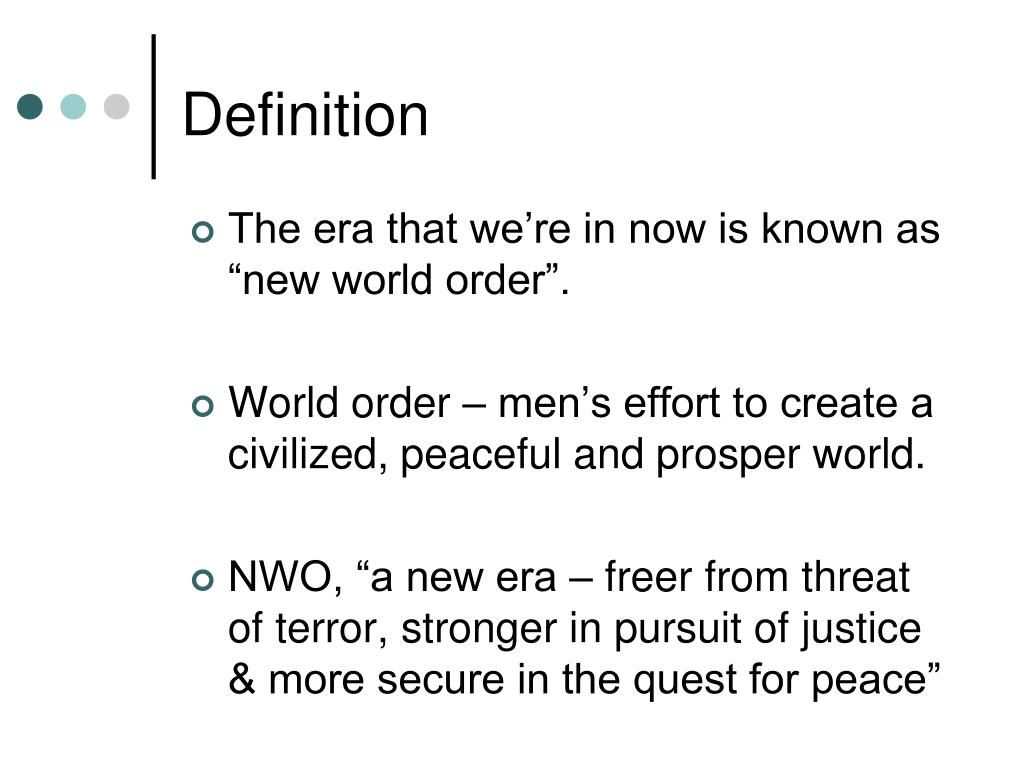 Definition

The era that we’re in now is known as “new world order”.

World order – men’s effort to create a civilized, peaceful and prosper world.

NWO, “a new era – freer from threat of terror, stronger in pursuit of justice & more secure in the quest for peace”